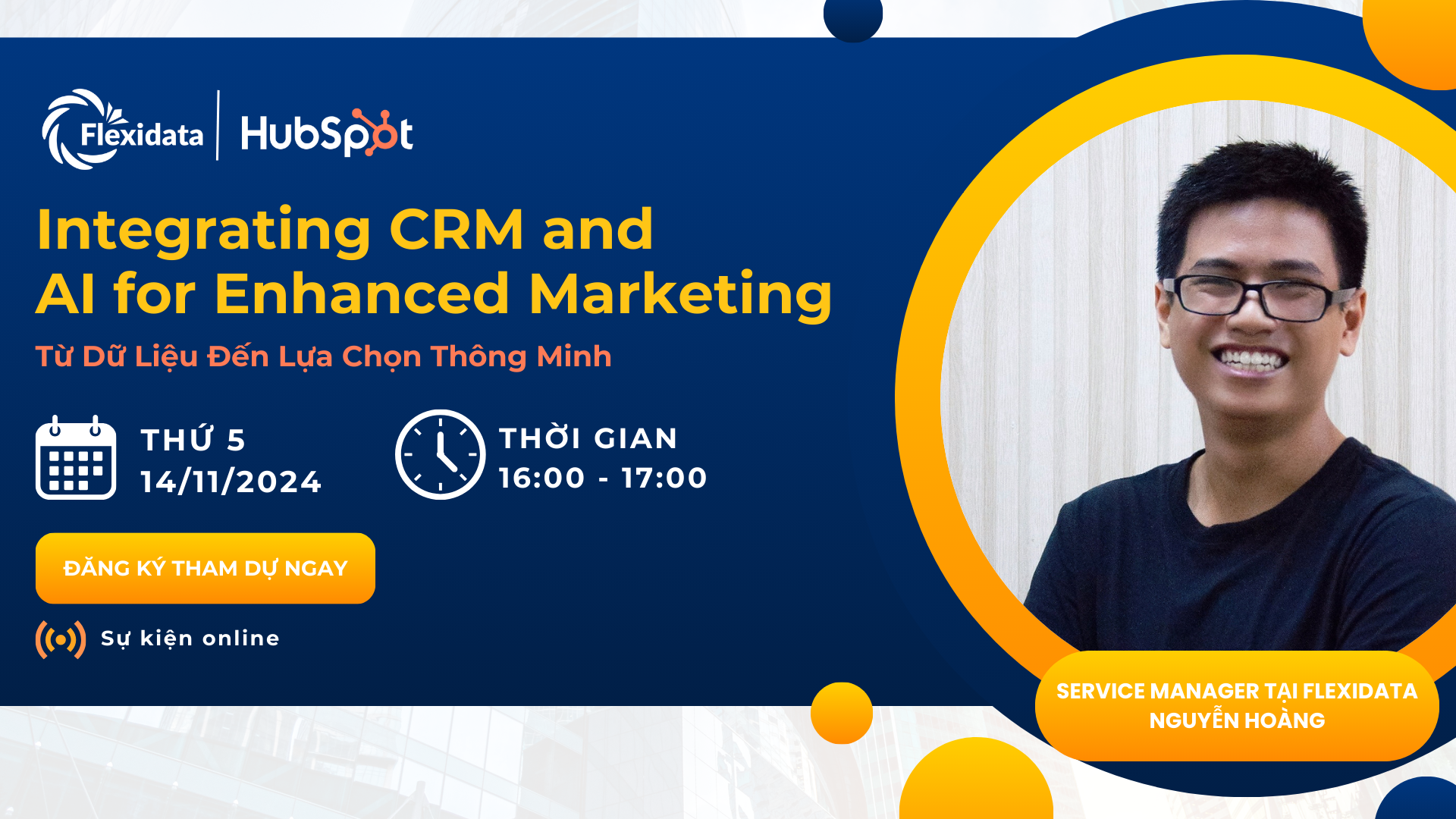 Flexidata HubSpot

Integrating CRM and AI for Enhanced Marketing

Từ Dữ Liệu Đến Lựa Chọn Thông Minh

THỨ 5
14/11/2024

THỜI GIAN
16:00 - 17:00

ĐĂNG KÝ THAM DỰ NGAY

Sự kiện online

SERVICE MANAGER TẠI FLEXIDATA
NGUYỄN HOÀNG